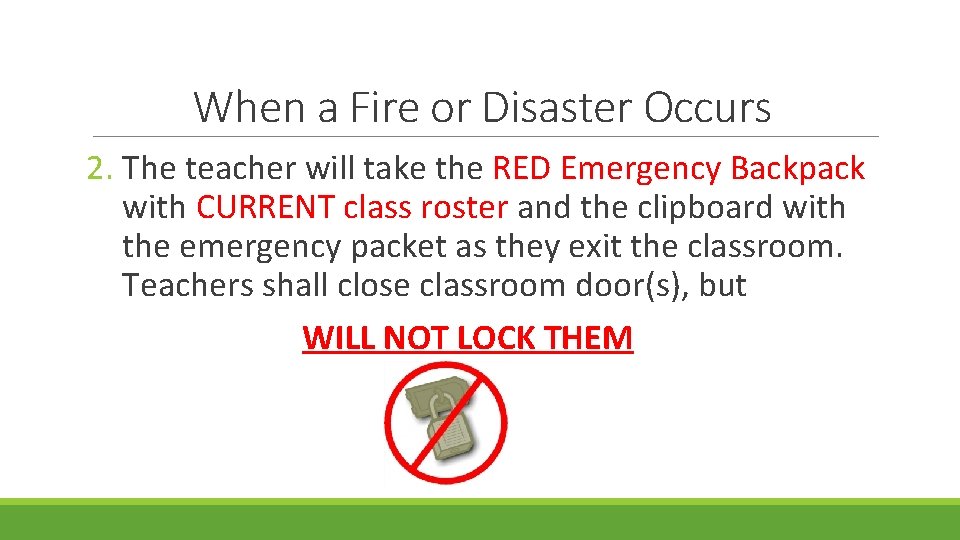 When a Fire or Disaster Occurs

2. The teacher will take the RED Emergency Backpack with CURRENT class roster and the clipboard with the emergency packet as they exit the classroom. Teachers shall close classroom door(s), but

WILL NOT LOCK THEM